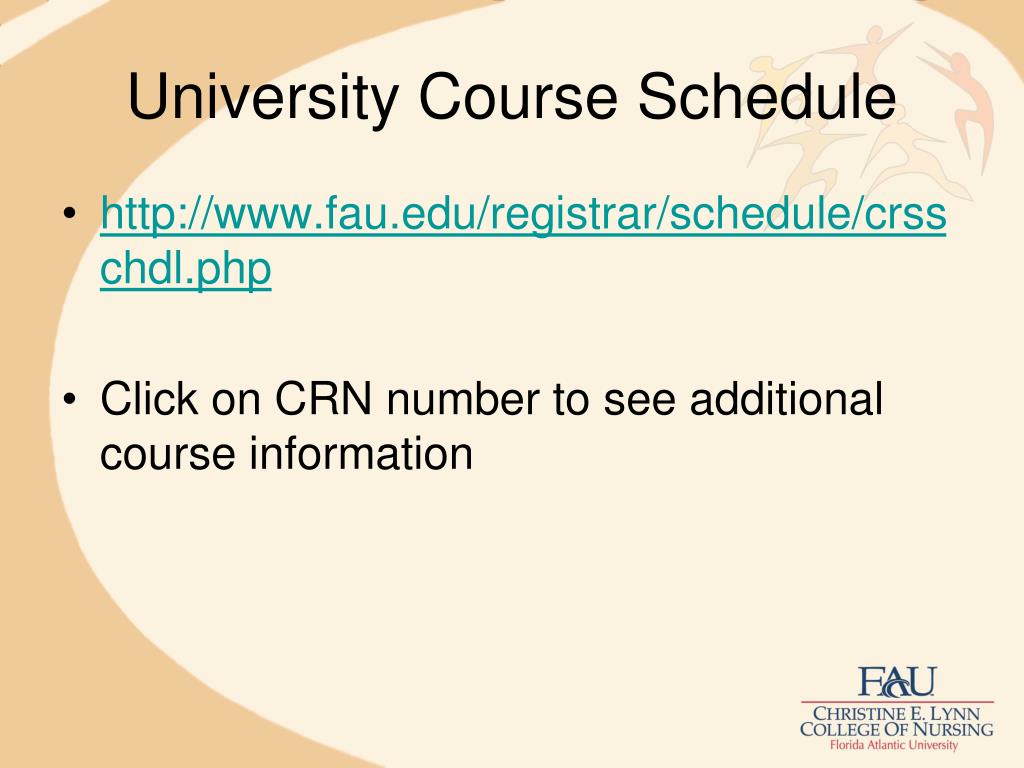 University Course Schedule

• http://www.fau.edu/registrar/schedule/crsschdl.php

• Click on CRN number to see additional course information

FAU
CHRISTINE E. LYNN
COLLEGE OF NURSING
Florida Atlantic University